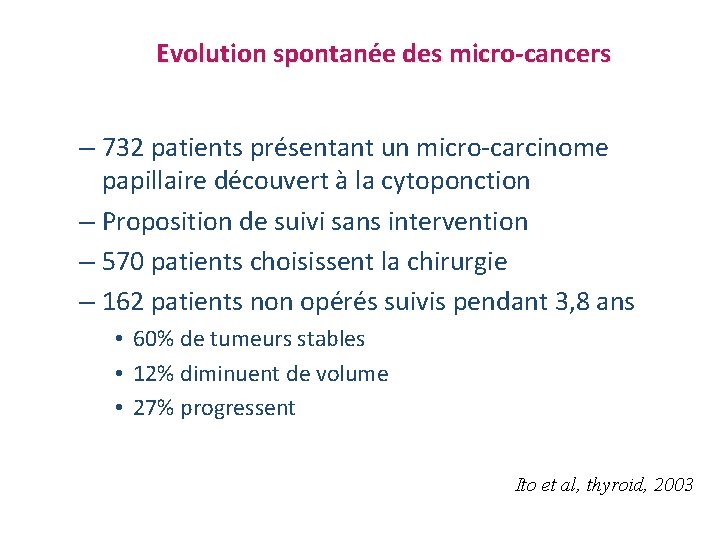 Evolution spontanée des micro-cancers

– 732 patients présentant un micro-carcinome papillaire découvert à la cytoponction

– Proposition de suivi sans intervention

– 570 patients choisissent la chirurgie

– 162 patients non opérés suivis pendant 3,8 ans

• 60% de tumeurs stables

• 12% diminuent de volume

• 27% progressent

Ito et al, thyroid, 2003